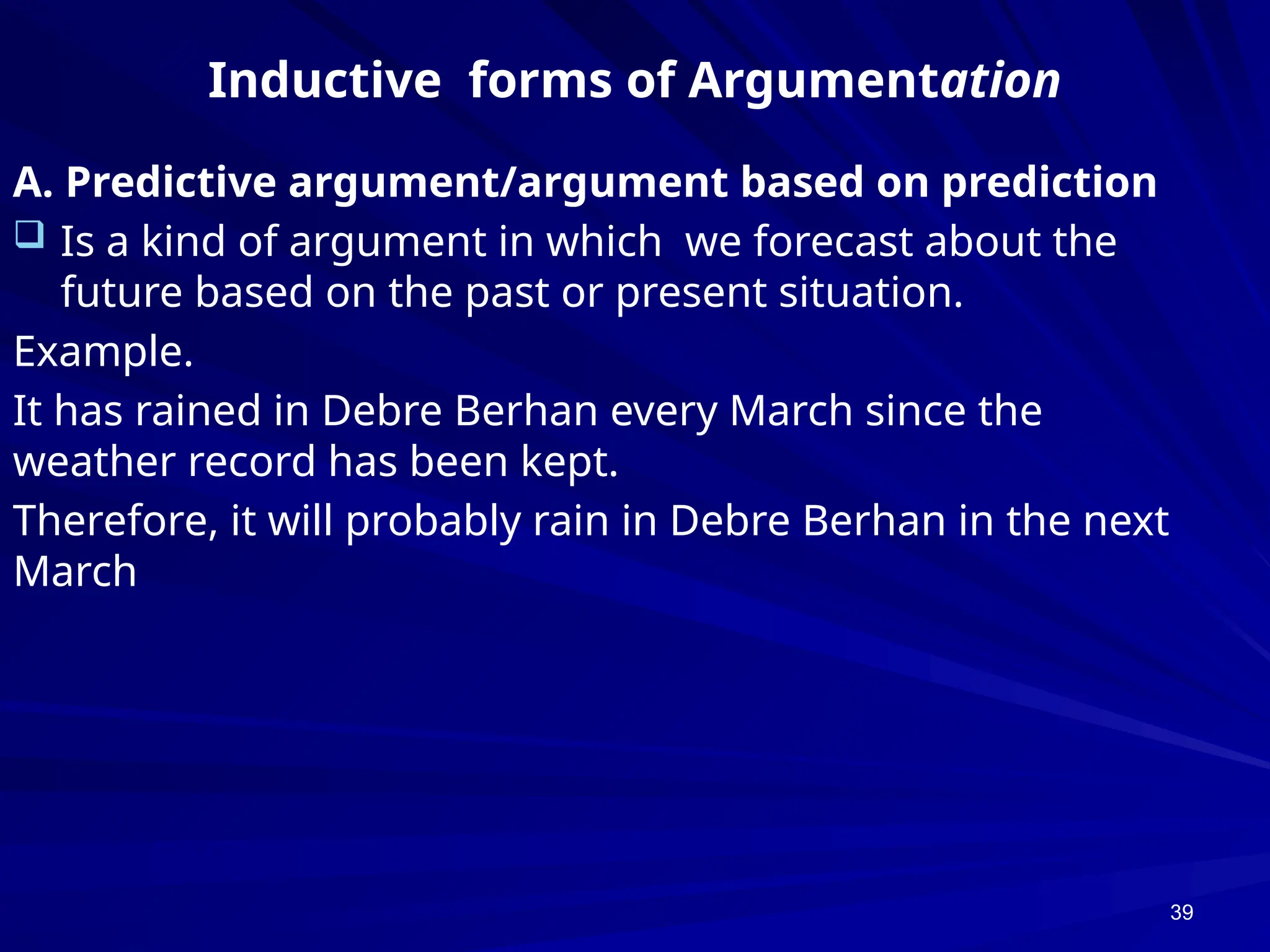 Inductive forms of Argumentation

A. Predictive argument/argument based on prediction

❑ Is a kind of argument in which we forecast about the future based on the past or present situation.

Example.

It has rained in Debre Berhan every March since the weather record has been kept.

Therefore, it will probably rain in Debre Berhan in the next March

39